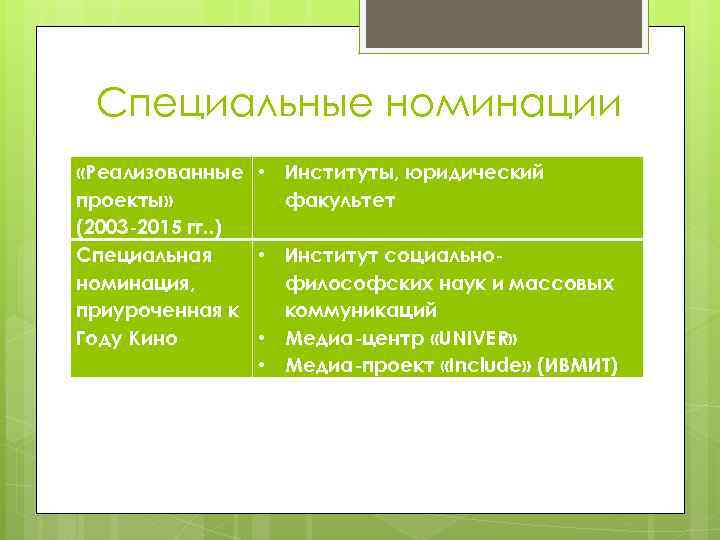 Специальные номинации

| «Реализованные проекты» (2003-2015 гг..) | • Институты, юридический факультет |
|---|---|
| Специальная номинация, приуроченная к Году Кино | • Институт социально-философских наук и массовых коммуникаций • Медиа-центр «UNIVER» • Медиа-проект «Include» (ИВМИТ) |